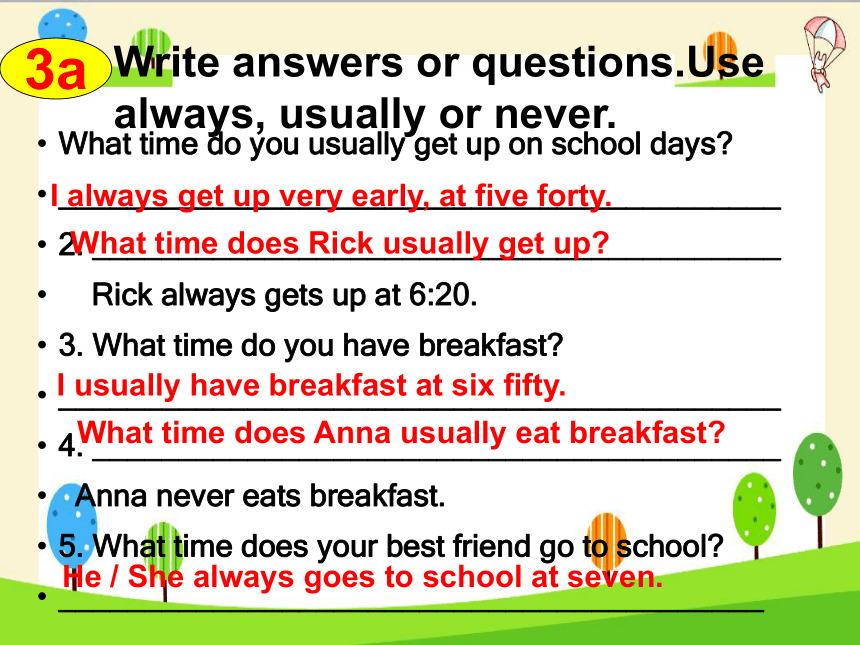 3a Write answers or questions.Use always, usually or never.

• What time do you usually get up on school days?

• I always get up very early, at five forty.

• 2. What time does Rick usually get up?

• Rick always gets up at 6:20.

• 3. What time do you have breakfast?

• I usually have breakfast at six fifty.

• 4. What time does Anna usually eat breakfast?

• Anna never eats breakfast.

• 5. What time does your best friend go to school?

• He / She always goes to school at seven.